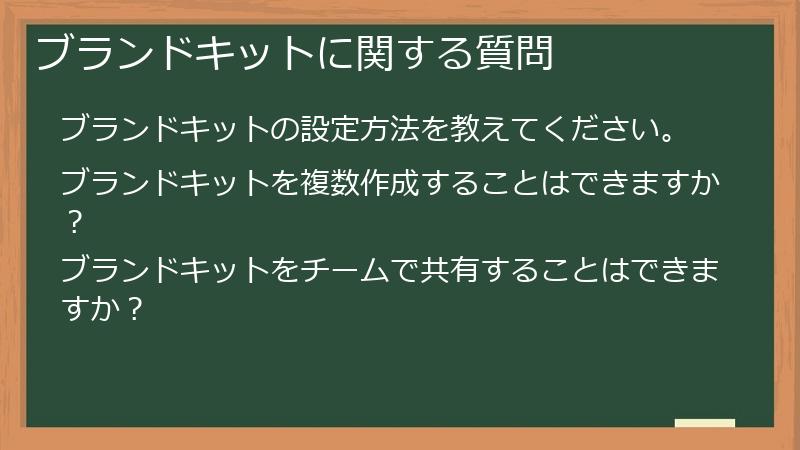 ブランドキットに関する質問

ブランドキットの設定方法を教えてください。

ブランドキットを複数作成することはできますか？

ブランドキットをチームで共有することはできますか？